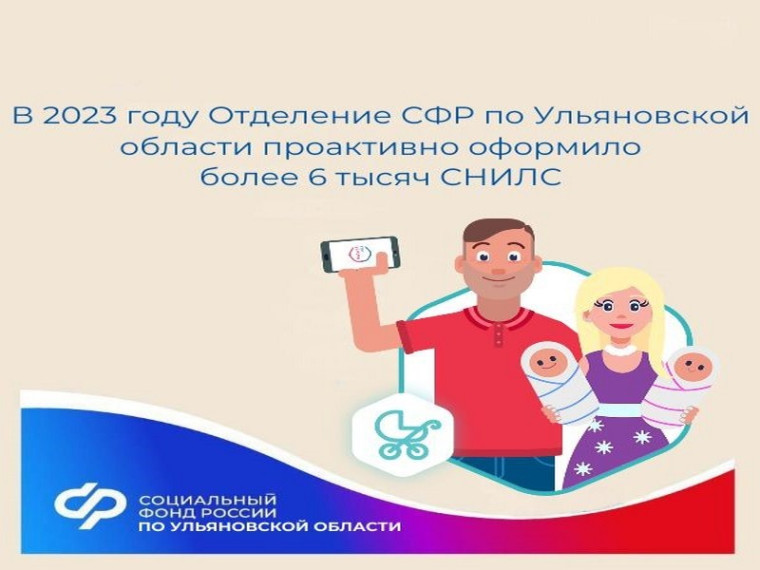 В 2023 году Отделение СФР по Ульяновской области проактивно оформило более 6 тысяч СНИЛС

СОЦИАЛЬНЫЙ ФОНД РОССИИ ПО УЛЬЯНОВСКОЙ ОБЛАСТИ